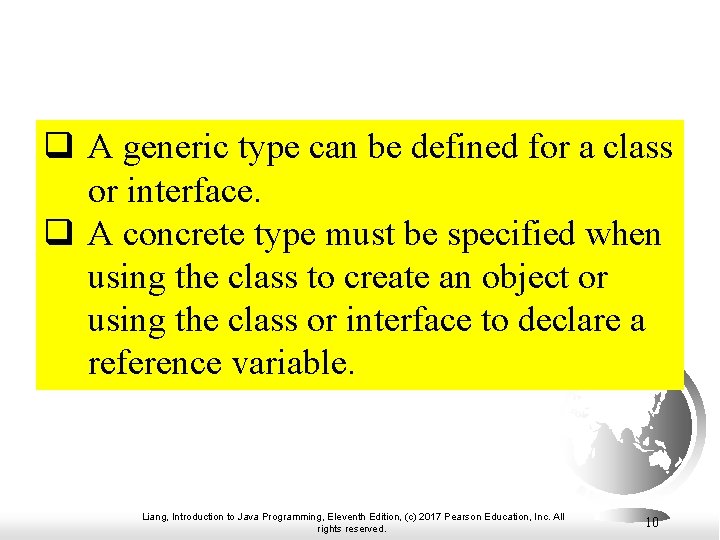 ❑ A generic type can be defined for a class or interface.

❑ A concrete type must be specified when using the class to create an object or using the class or interface to declare a reference variable.

Liang, Introduction to Java Programming, Eleventh Edition, (c) 2017 Pearson Education, Inc. All rights reserved.

10